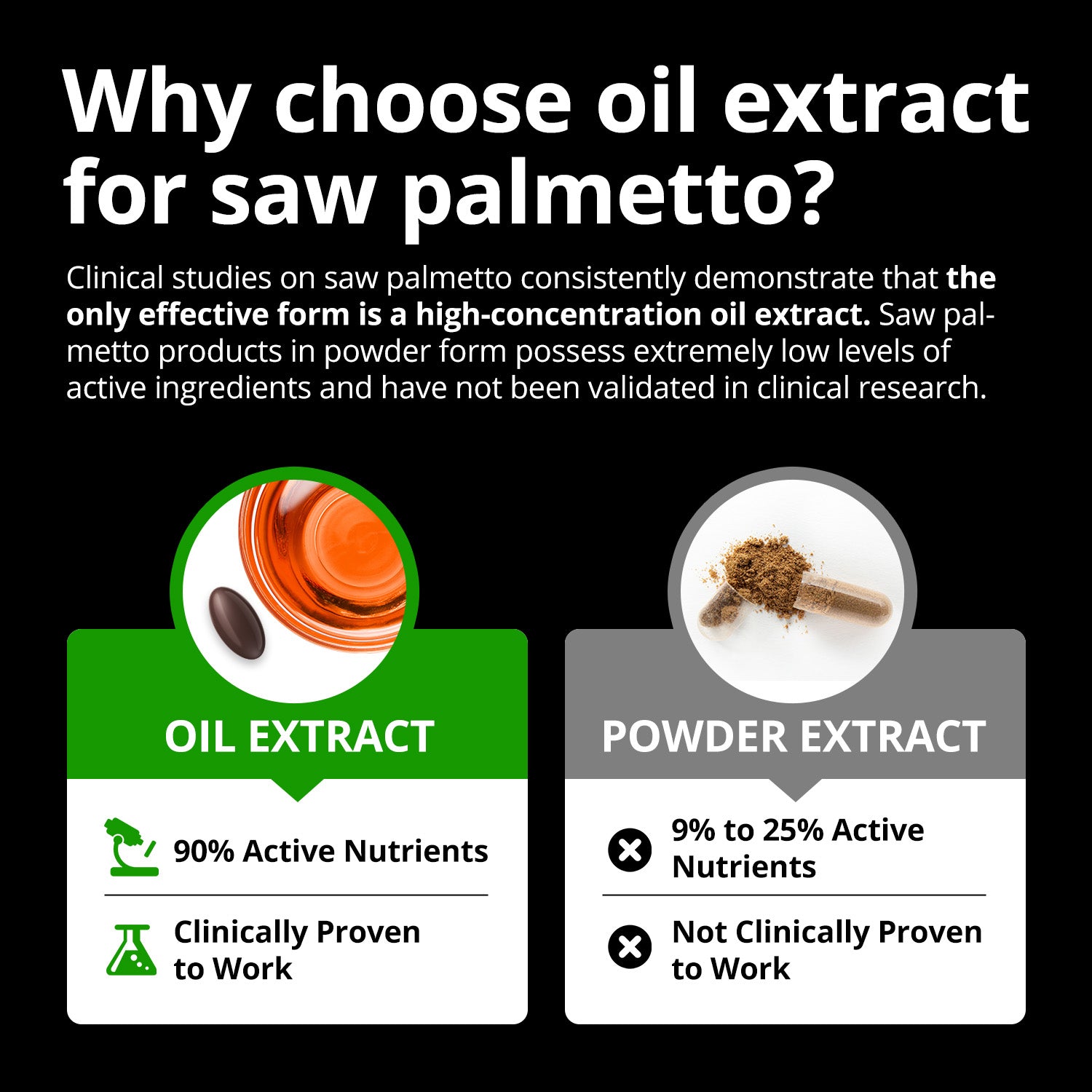 Why choose oil extract for saw palmetto?

Clinical studies on saw palmetto consistently demonstrate that the only effective form is a high-concentration oil extract. Saw palmetto products in powder form possess extremely low levels of active ingredients and have not been validated in clinical research.

OIL EXTRACT

90% Active Nutrients

Clinically Proven to Work

POWDER EXTRACT

9% to 25% Active Nutrients

Not Clinically Proven to Work